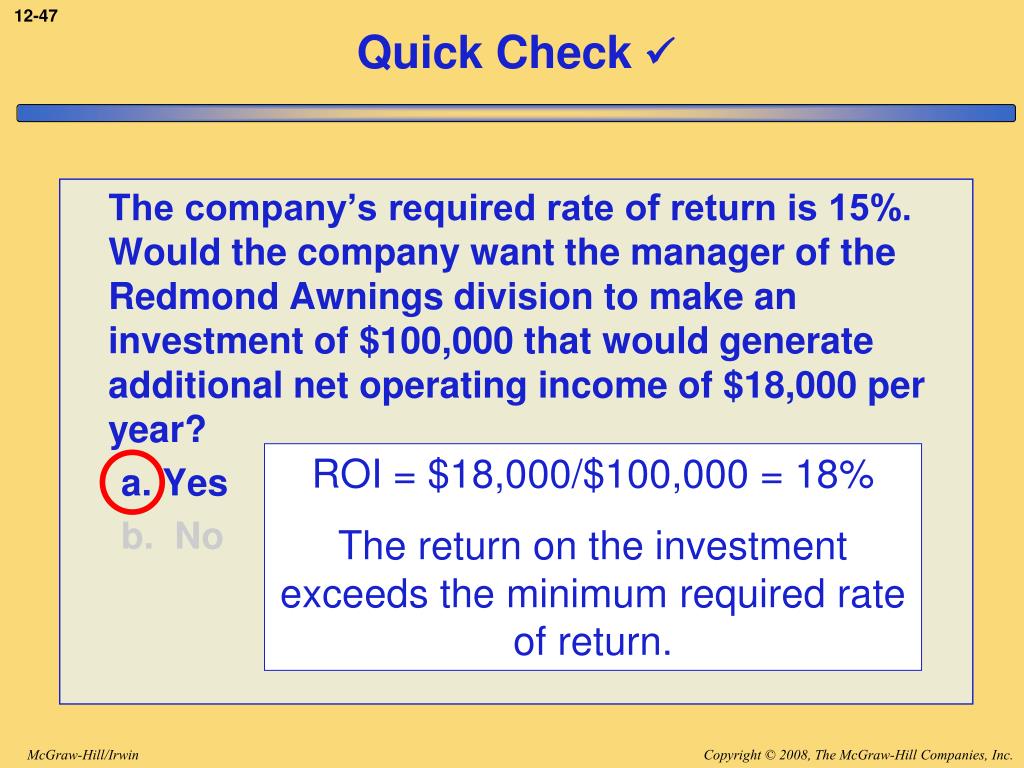 12-47

Quick Check ✓

The company's required rate of return is 15%. Would the company want the manager of the Redmond Awnings division to make an investment of \$100,000 that would generate additional net operating income of \$18,000 per year?

a. Yes
b. No

ROI = \$18,000/\$100,000 = 18%

The return on the investment exceeds the minimum required rate of return.

McGraw-Hill/Irwin

Copyright © 2008, The McGraw-Hill Companies, Inc.